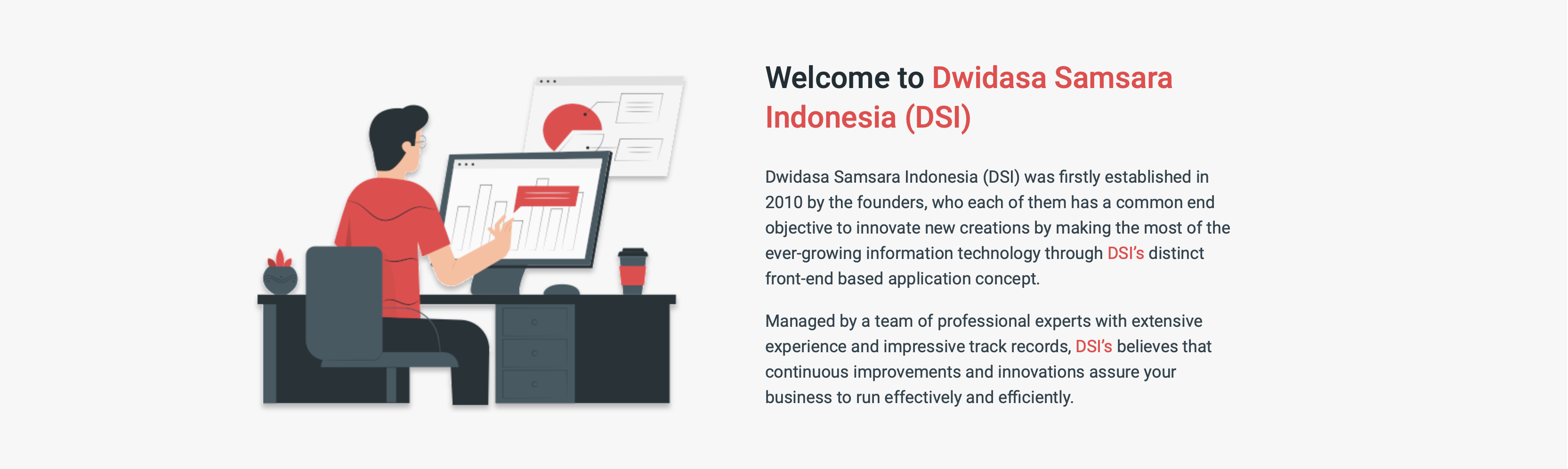 Welcome to Dwidasa Samsara Indonesia (DSI)

Dwidasa Samsara Indonesia (DSI) was firstly established in 2010 by the founders, who each of them has a common end objective to innovate new creations by making the most of the ever-growing information technology through DSI's distinct front-end based application concept.

Managed by a team of professional experts with extensive experience and impressive track records, DSI's believes that continuous improvements and innovations assure your business to run effectively and efficiently.